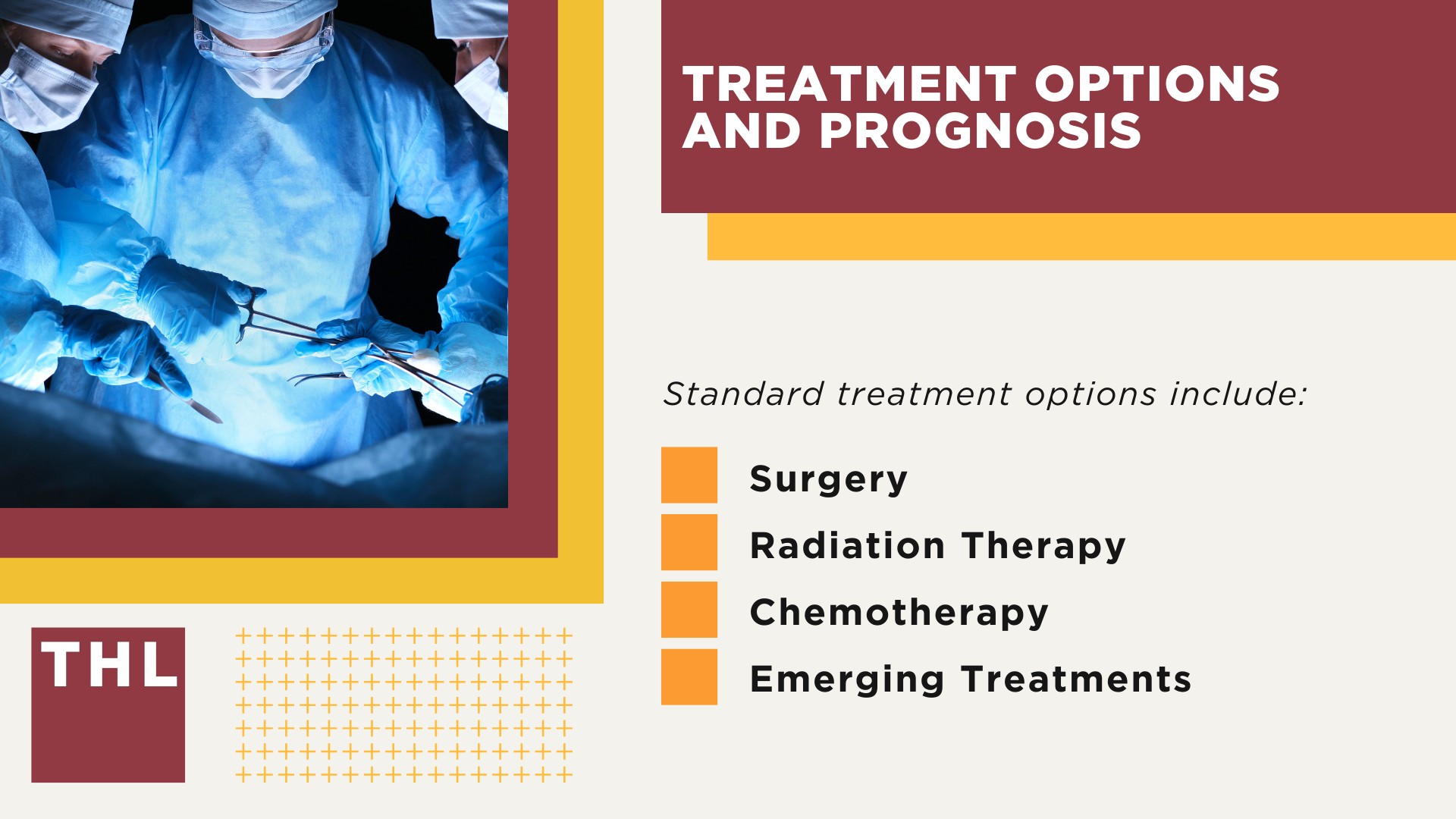 TREATMENT OPTIONS AND PROGNOSIS

Standard treatment options include:

Surgery

Radiation Therapy

Chemotherapy

Emerging Treatments

THL